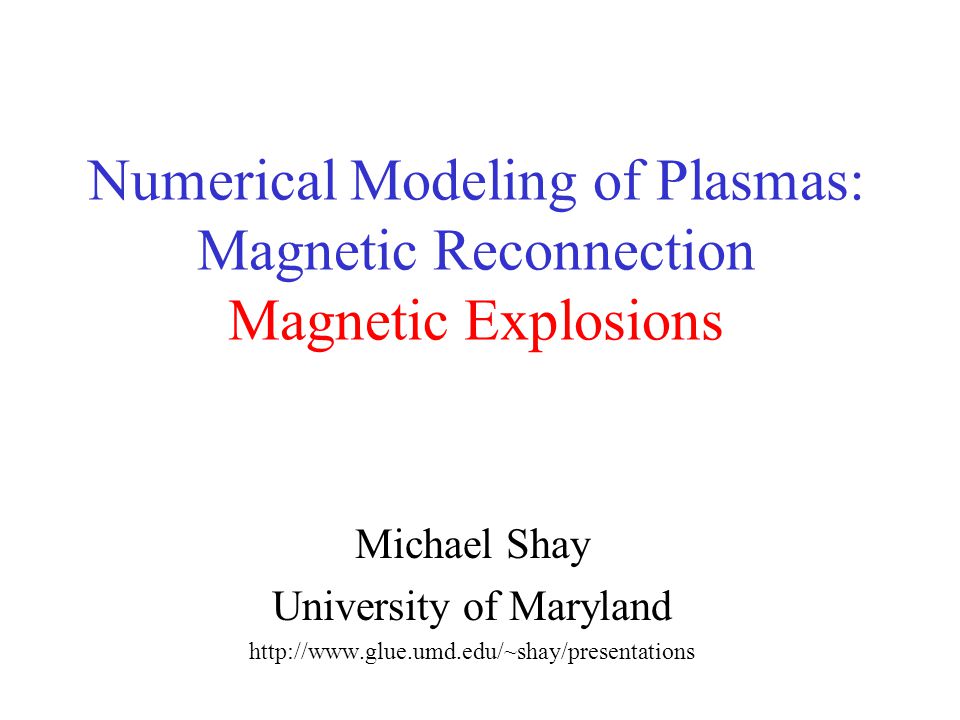 Numerical Modeling of Plasmas: Magnetic Reconnection Magnetic Explosions

Michael Shay

University of Maryland

http://www.glue.umd.edu/~shay/presentations